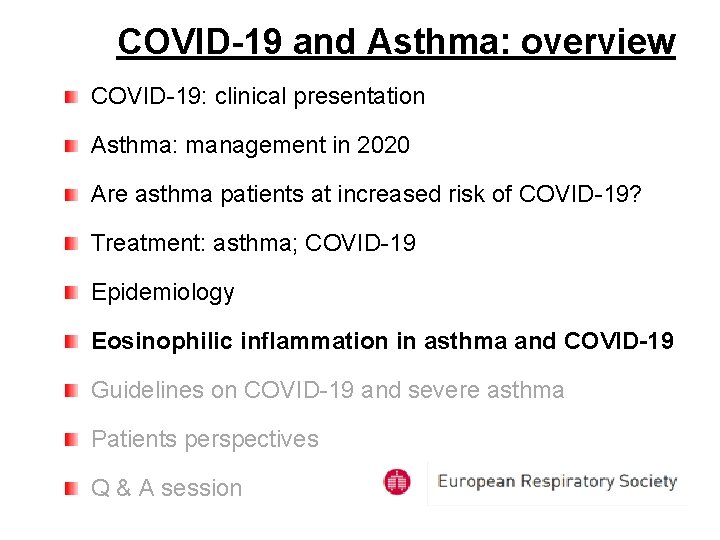 COVID-19 and Asthma: overview

COVID-19: clinical presentation

Asthma: management in 2020

Are asthma patients at increased risk of COVID-19?

Treatment: asthma; COVID-19

Epidemiology

Eosinophilic inflammation in asthma and COVID-19

Guidelines on COVID-19 and severe asthma

Patients perspectives

Q & A session

European Respiratory Society